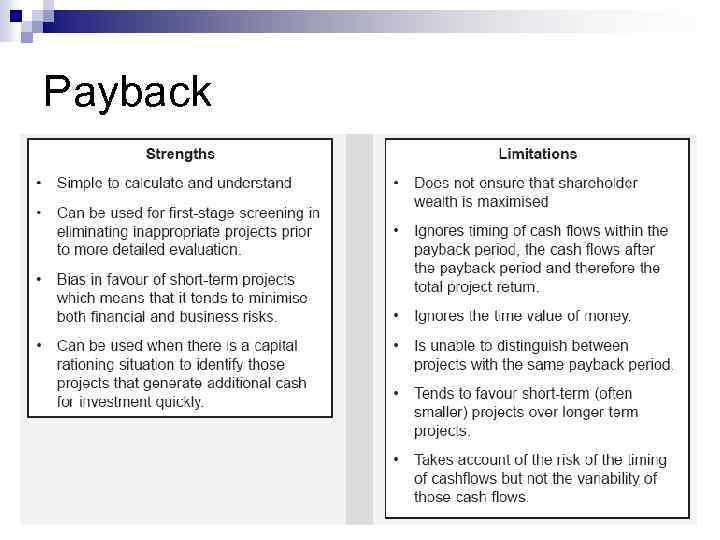 Payback

Strengths

• Simple to calculate and understand

• Can be used for first-stage screening in eliminating inappropriate projects prior to more detailed evaluation.

• Bias in favour of short-term projects which means that it tends to minimise both financial and business risks.

• Can be used when there is a capital rationing situation to identify those projects that generate additional cash for investment quickly.

Limitations

• Does not ensure that shareholder wealth is maximised

• Ignores timing of cash flows within the payback period, the cash flows after the payback period and therefore the total project return.

• Ignores the time value of money.

• Is unable to distinguish between projects with the same payback period.

• Tends to favour short-term (often smaller) projects over longer term projects.

• Takes account of the risk of the timing of cashflows but not the variability of those cash flows.